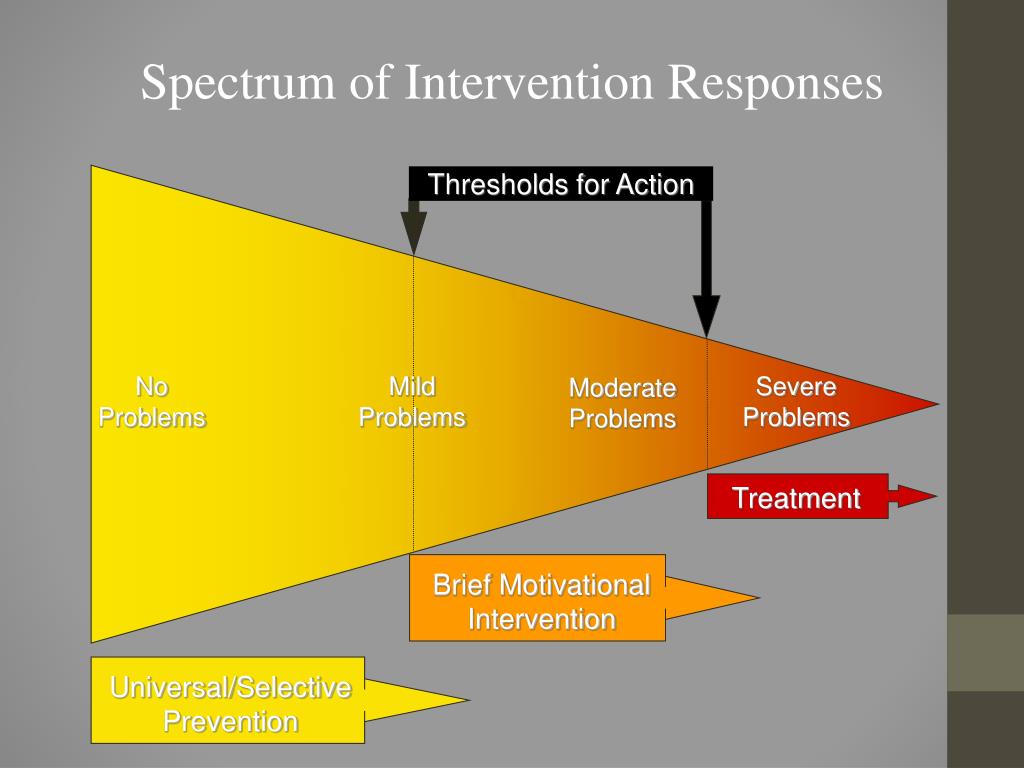 Spectrum of Intervention Responses

Thresholds for Action

No Problems

Mild Problems

Moderate Problems

Severe Problems

Treatment

Brief Motivational Intervention

Universal/Selective Prevention